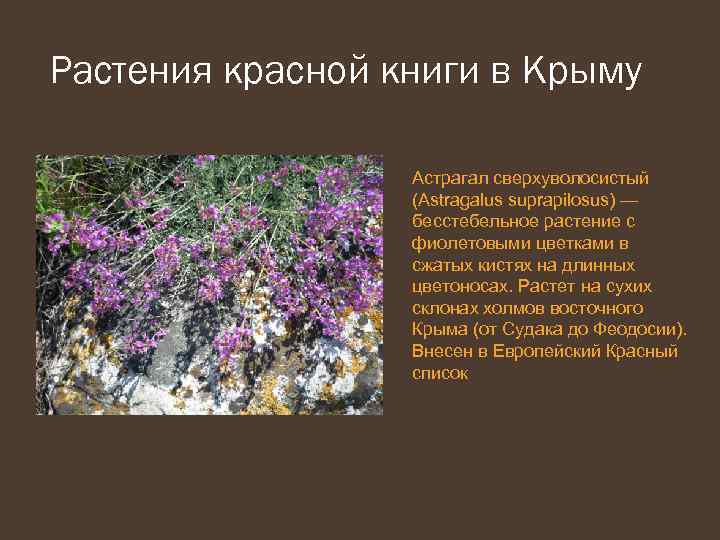 Растения красной книги в Крыму

Астрагал сверхуволосистый (Astragalus suprapilosus) — бесстебельное растение с фиолетовыми цветками в сжатых кистях на длинных цветоносах. Растет на сухих склонах холмов восточного Крыма (от Судака до Феодосии). Внесен в Европейский Красный список